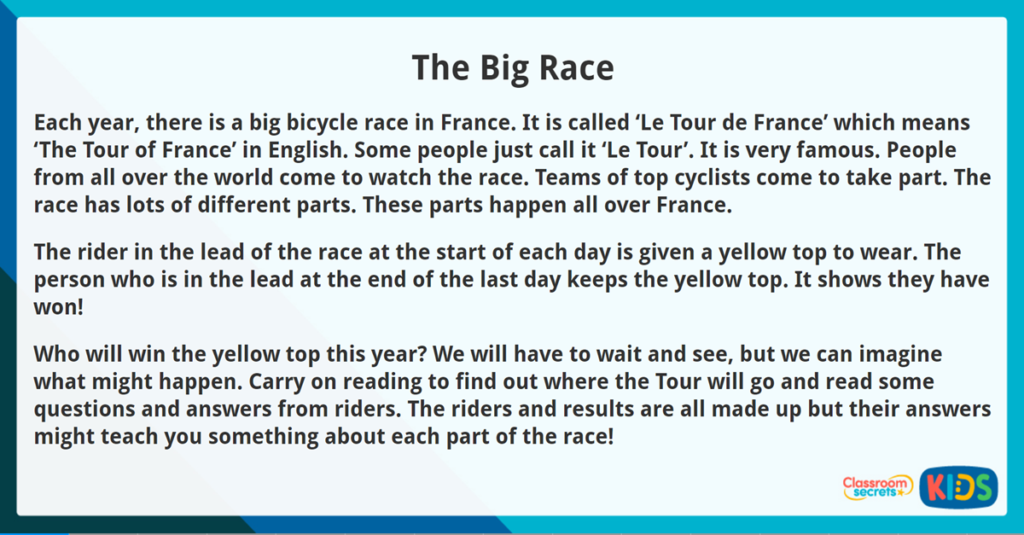 The Big Race

Each year, there is a big bicycle race in France. It is called ‘Le Tour de France’ which means ‘The Tour of France’ in English. Some people just call it ‘Le Tour’. It is very famous. People from all over the world come to watch the race. Teams of top cyclists come to take part. The race has lots of different parts. These parts happen all over France.

The rider in the lead of the race at the start of each day is given a yellow top to wear. The person who is in the lead at the end of the last day keeps the yellow top. It shows they have won!

Who will win the yellow top this year? We will have to wait and see, but we can imagine what might happen. Carry on reading to find out where the Tour will go and read some questions and answers from riders. The riders and results are all made up but their answers might teach you something about each part of the race!

Classroom secrets KIDS